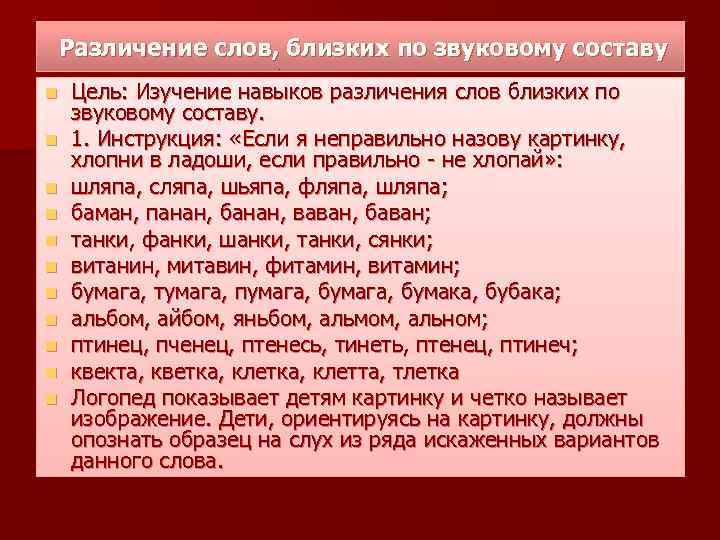 Различение слов, близких по звуковому составу

Цель: Изучение навыков различения слов близких по звуковому составу.

1. Инструкция: «Если я неправильно назову картинку, хлопни в ладоши, если правильно - не хлопай»:

шляпа, сляпа, шьяпа, фляпа, шляпа;

баман, панан, банан, ваван, баван;

танки, фанки, шанки, танки, сянки;

витанин, митавин, фитамин, витамин;

бумага, тумага, пумага, бумага, бумака, бубака;

альбом, айбом, яньбом, альмом, альном;

птинец, пченец, птенесь, тинеть, птенец, птинеч;

квекта, кветка, клетка, клетта, тлетка

Логопед показывает детям картинку и четко называет изображение. Дети, ориентируясь на картинку, должны опознать образец на слух из ряда искаженных вариантов данного слова.